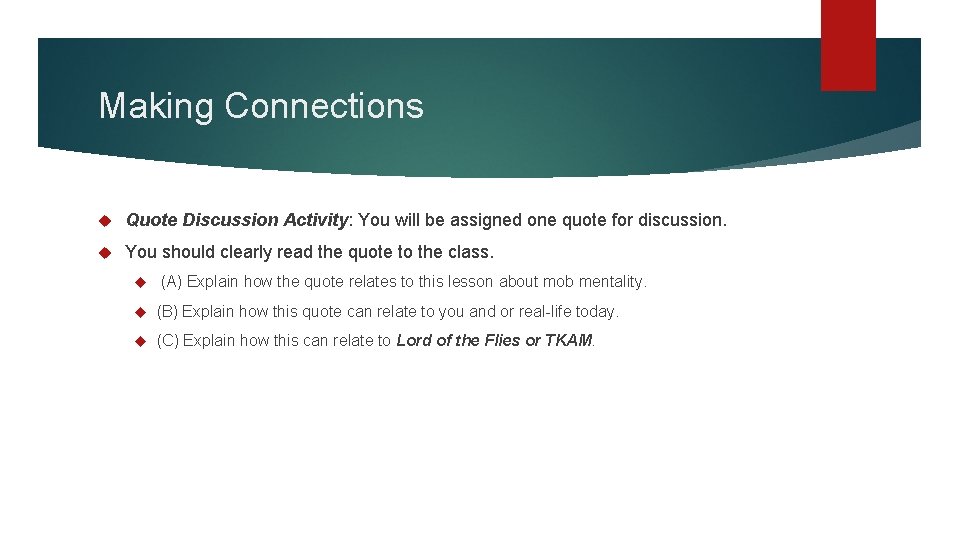 Making Connections

Quote Discussion Activity: You will be assigned one quote for discussion.

You should clearly read the quote to the class.

(A) Explain how the quote relates to this lesson about mob mentality.

(B) Explain how this quote can relate to you and or real-life today.

(C) Explain how this can relate to Lord of the Flies or TKAM.